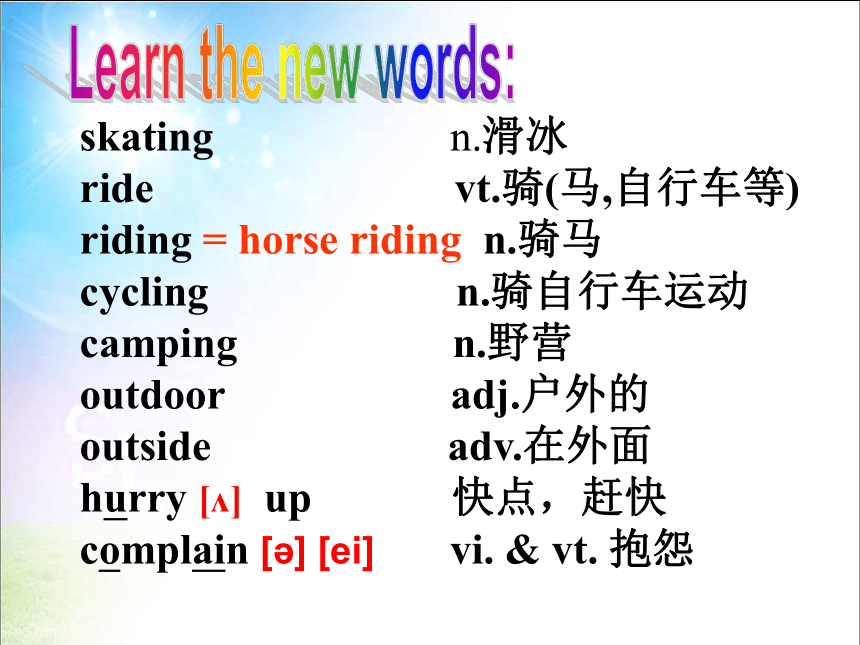 Learn the new words:

skating n.滑冰
ride vt.骑(马,自行车等)
riding = horse riding n.骑马
cycling n.骑自行车运动
camping n.野营
outdoor adj.户外的
outside adv.在外面
hurry [ʌ] up 快点，赶快
complain [ə] [ei] vi. & vt. 抱怨